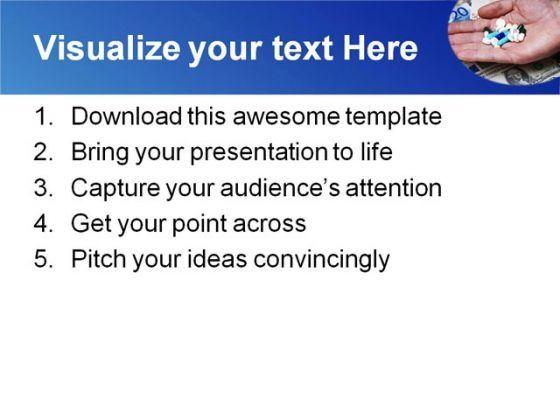 Visualize your text Here

1. Download this awesome template
2. Bring your presentation to life
3. Capture your audience's attention
4. Get your point across
5. Pitch your ideas convincingly